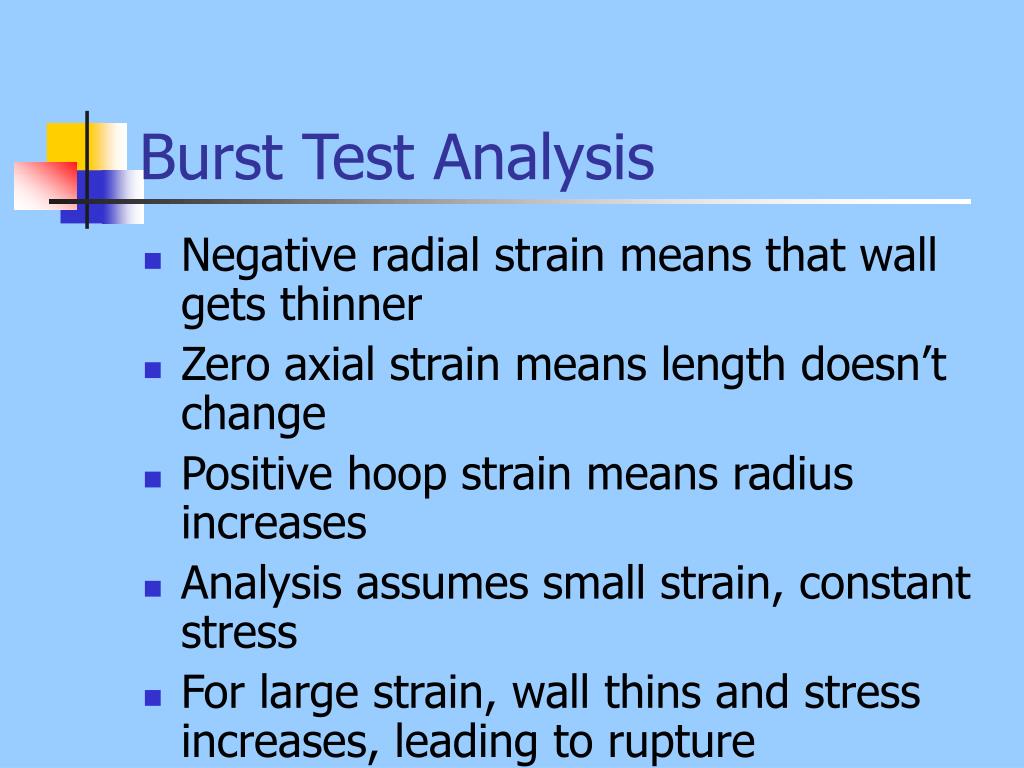 Burst Test Analysis

- Negative radial strain means that wall gets thinner
- Zero axial strain means length doesn’t change
- Positive hoop strain means radius increases
- Analysis assumes small strain, constant stress
- For large strain, wall thins and stress increases, leading to rupture